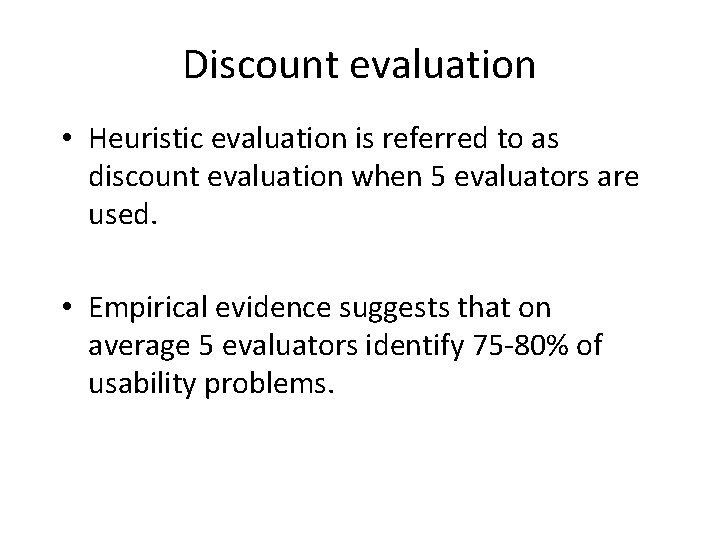 Discount evaluation

• Heuristic evaluation is referred to as discount evaluation when 5 evaluators are used.

• Empirical evidence suggests that on average 5 evaluators identify 75-80% of usability problems.